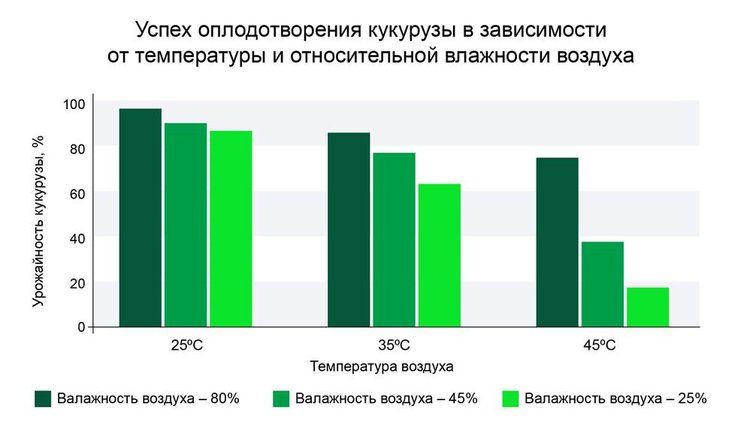 Успех оплодотворения кукурузы в зависимости от температуры и относительной влажности воздуха

Урожайность кукурузы, %

100
80
60
40
20
0

25ºC
35ºC
45ºC

Температура воздуха

Валажность воздуха – 80%
Валажность воздуха – 45%
Валажность воздуха – 25%